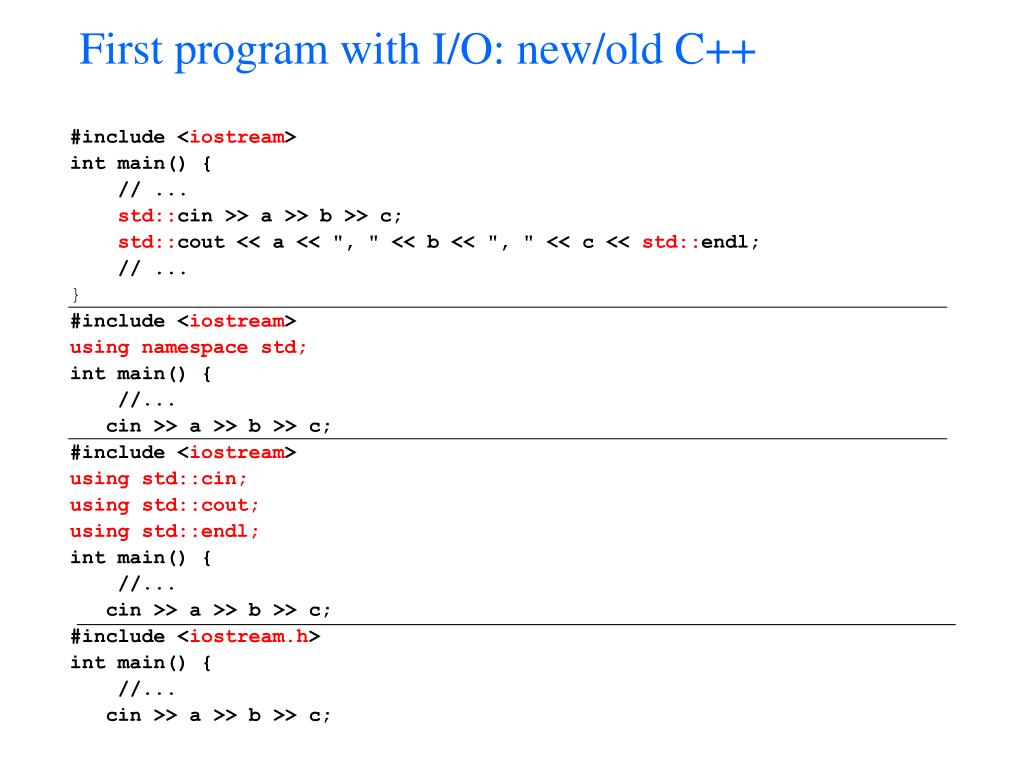 First program with I/O: new/old C++

#include <iostream>
int main() {
    // ...
    std::cin >> a >> b >> c;
    std::cout << a << ", " << b << ", " << c << std::endl;
    // ...
}

#include <iostream>
using namespace std;
int main() {
    //...
   cin >> a >> b >> c;

#include <iostream>
using std::cin;
using std::cout;
using std::endl;
int main() {
    //...
   cin >> a >> b >> c;

#include <iostream.h>
int main() {
    //...
   cin >> a >> b >> c;